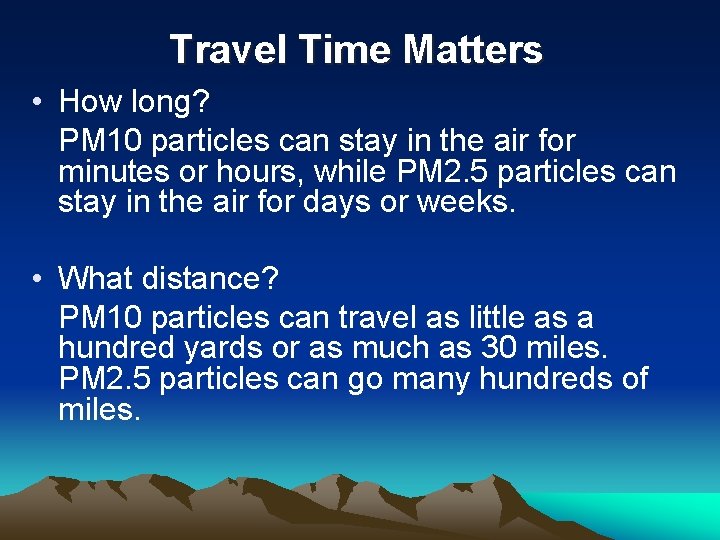 Travel Time Matters

• How long?

PM10 particles can stay in the air for minutes or hours, while PM2.5 particles can stay in the air for days or weeks.

• What distance?

PM10 particles can travel as little as a hundred yards or as much as 30 miles. PM2.5 particles can go many hundreds of miles.